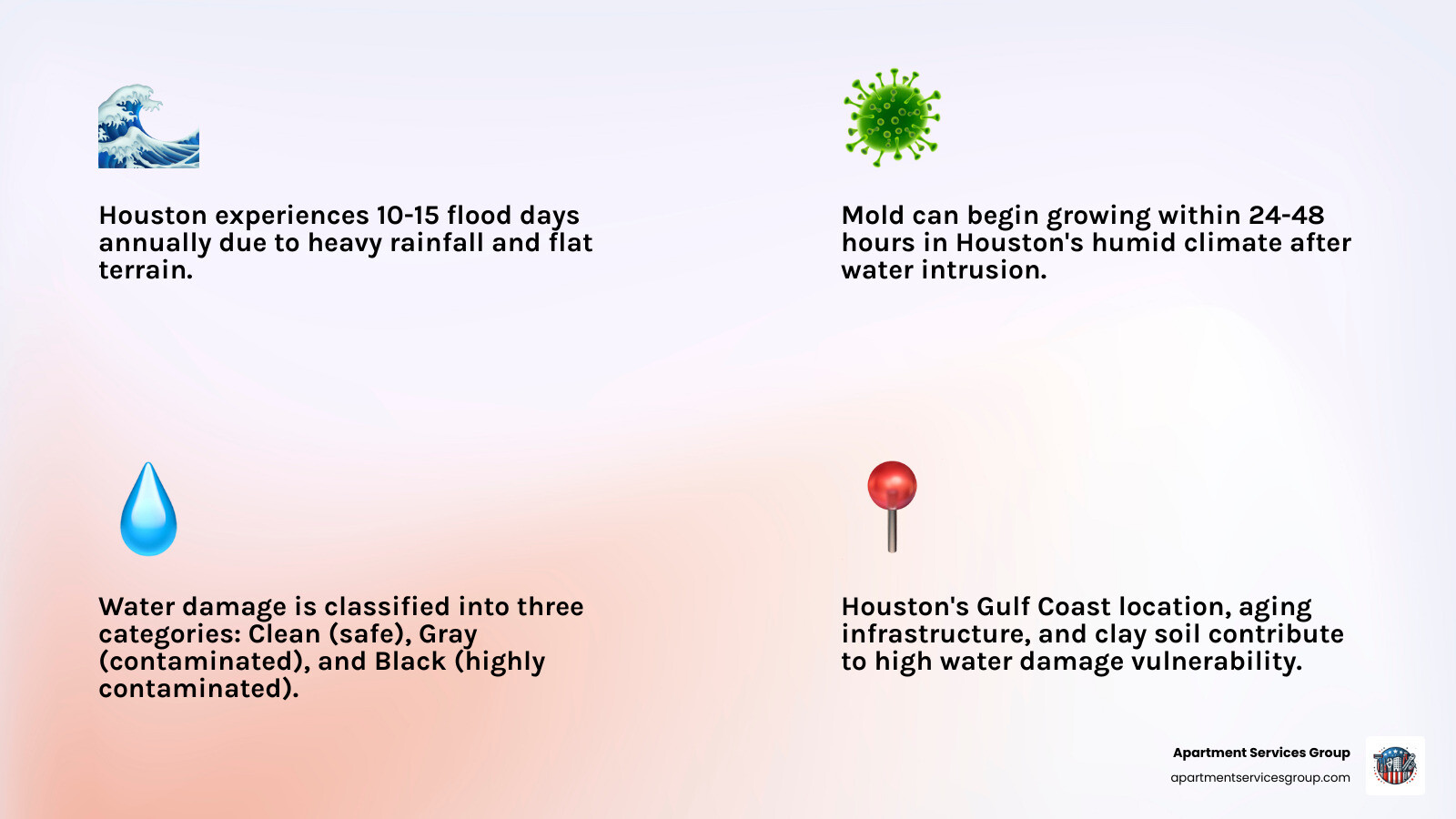 Houston experiences 10-15 flood days annually due to heavy rainfall and flat terrain.

Mold can begin growing within 24-48 hours in Houston's humid climate after water intrusion.

Water damage is classified into three categories: Clean (safe), Gray (contaminated), and Black (highly contaminated).

Houston's Gulf Coast location, aging infrastructure, and clay soil contribute to high water damage vulnerability.

Apartment Services Group
apartmentservicesgroup.com